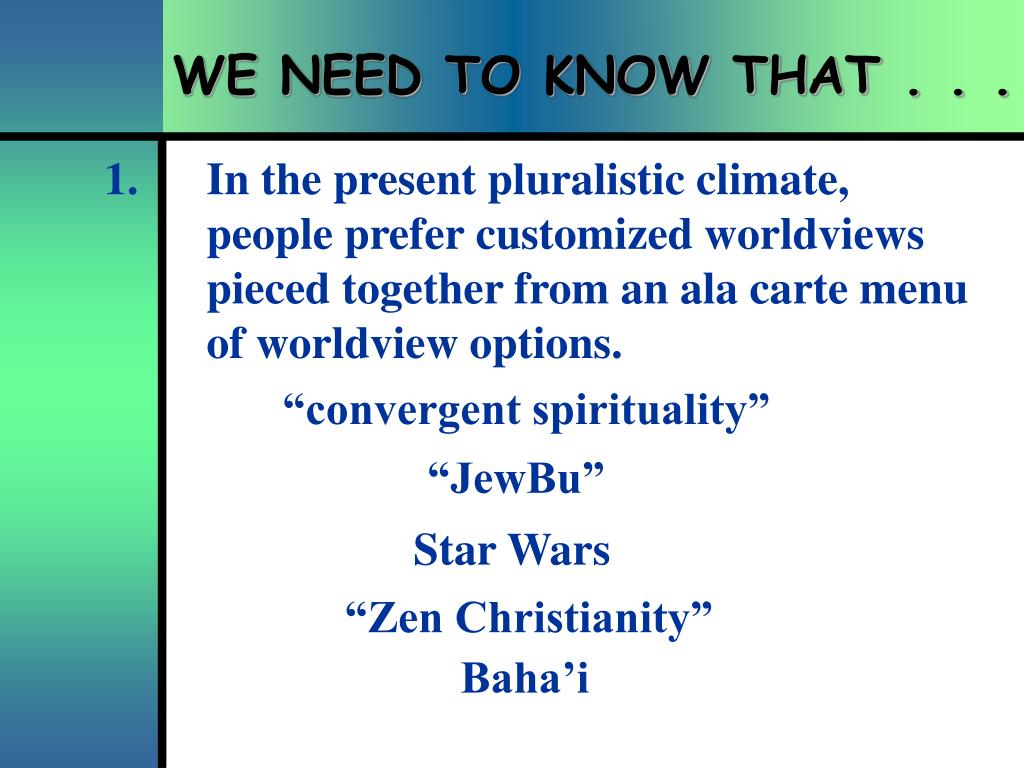 WE NEED TO KNOW THAT . . .

1. In the present pluralistic climate, people prefer customized worldviews pieced together from an ala carte menu of worldview options.

“convergent spirituality”

“JewBu”

Star Wars

“Zen Christianity”

Baha’i